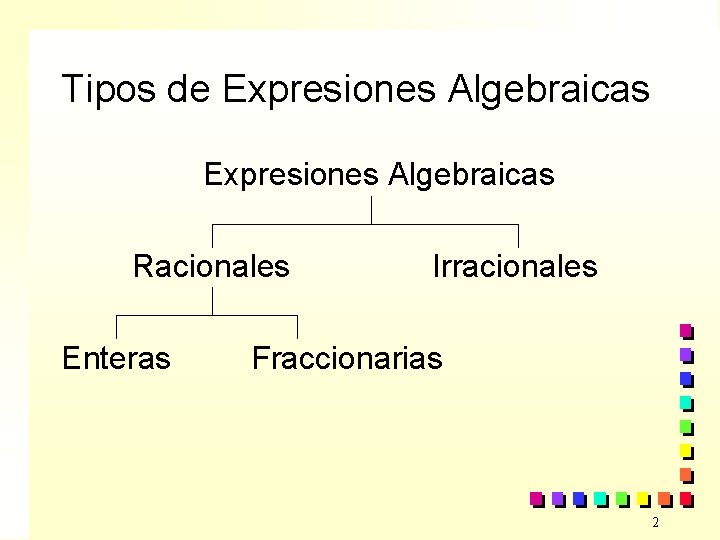 Tipos de Expresiones Algebraicas

Expresiones Algebraicas

Racionales

Irracionales

Enteras

Fraccionarias

2